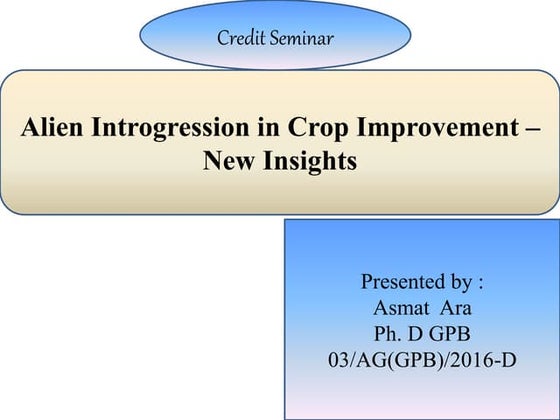 Credit Seminar

Alien Introgression in Crop Improvement – New Insights

Presented by :
Asmat Ara
Ph. D GPB
03/AG(GPB)/2016-D